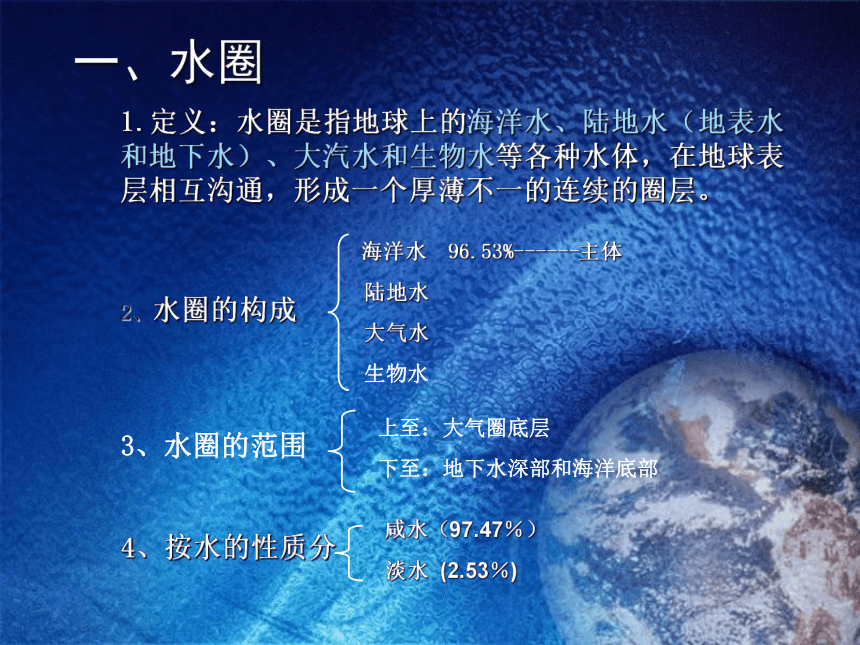 一、水圈

1.定义：水圈是指地球上的海洋水、陆地水（地表水和地下水）、大汽水和生物水等各种水体，在地球表层相互沟通，形成一个厚薄不一的连续的圈层。

2、水圈的构成
海洋水 96.53%------主体
陆地水
大气水
生物水

3、水圈的范围
上至：大气圈底层
下至：地下水深部和海洋底部

4、按水的性质分
咸水（97.47%）
淡水 (2.53%)